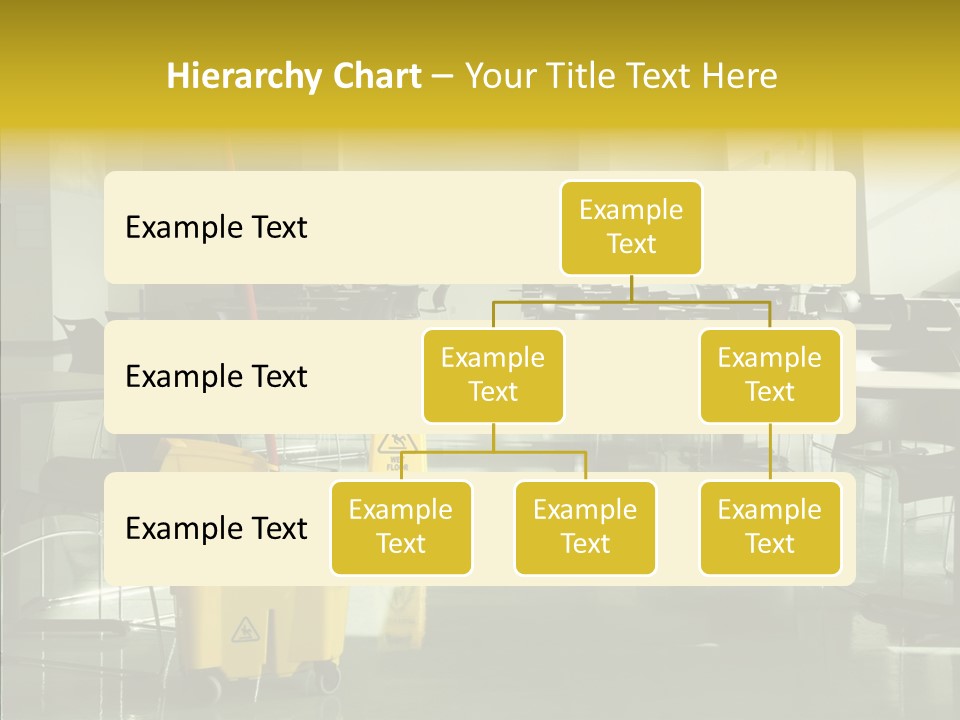 Hierarchy Chart – Your Title Text Here

Example Text

Example Text

Example Text

Example Text

Example Text

Example Text

Example Text

Example Text

Example Text